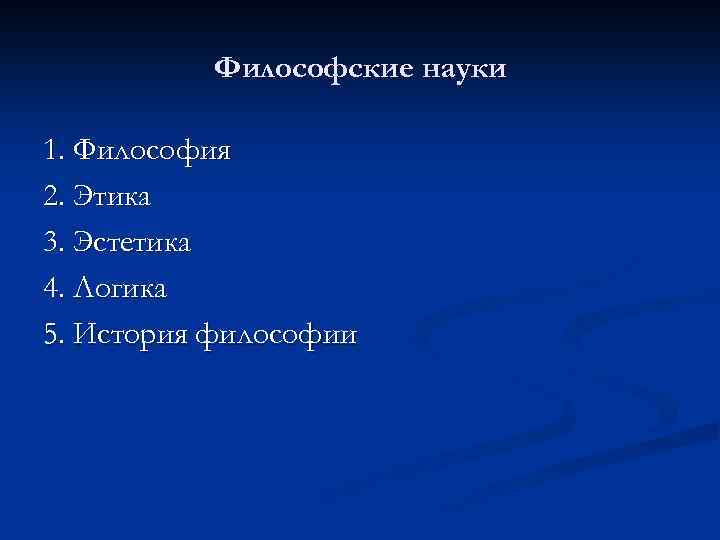 Философские науки

1. Философия
2. Этика
3. Эстетика
4. Логика
5. История философии